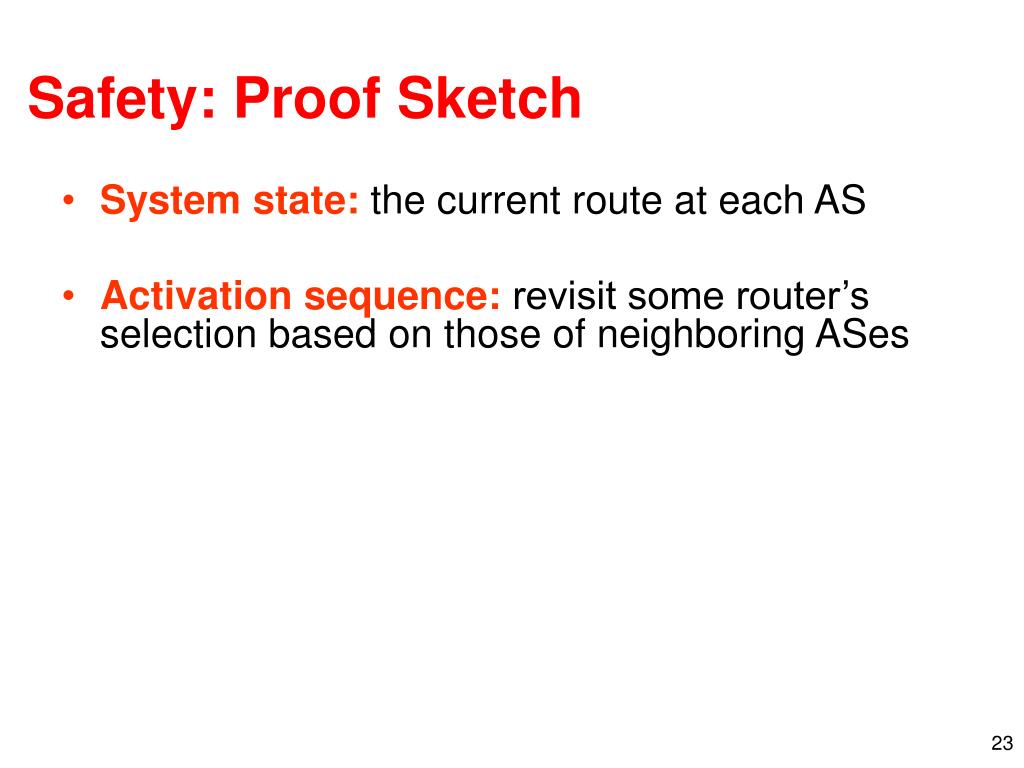 Safety: Proof Sketch

• System state: the current route at each AS

• Activation sequence: revisit some router's selection based on those of neighboring ASes

23